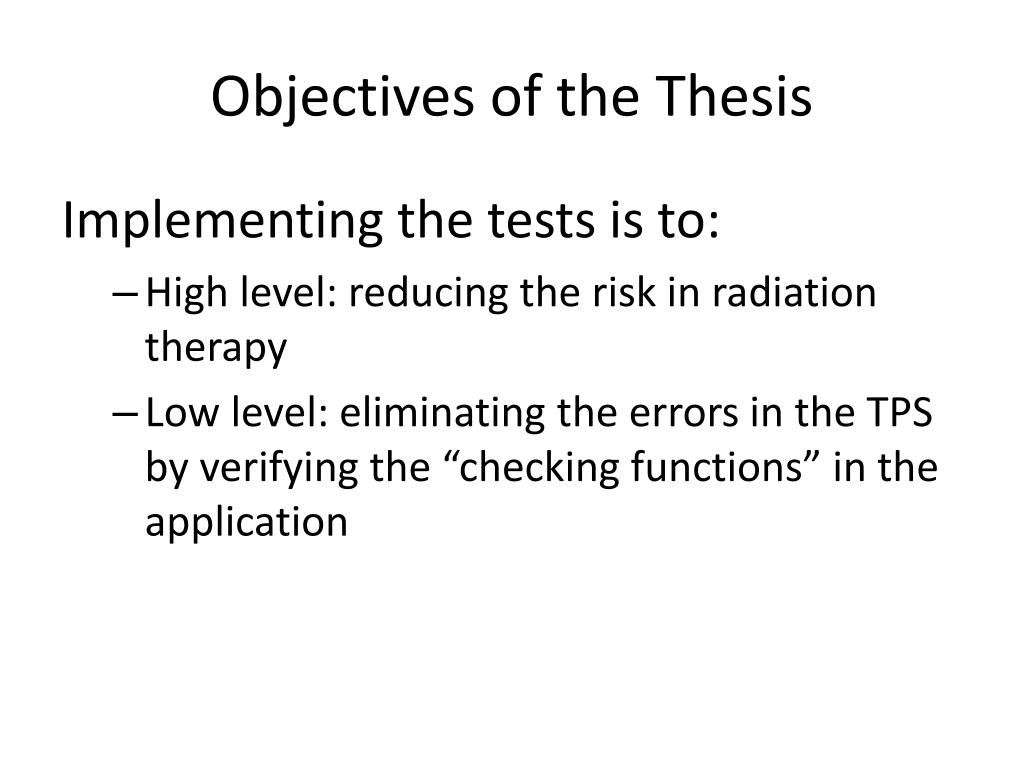 Objectives of the Thesis

Implementing the tests is to:

– High level: reducing the risk in radiation therapy

– Low level: eliminating the errors in the TPS by verifying the “checking functions” in the application